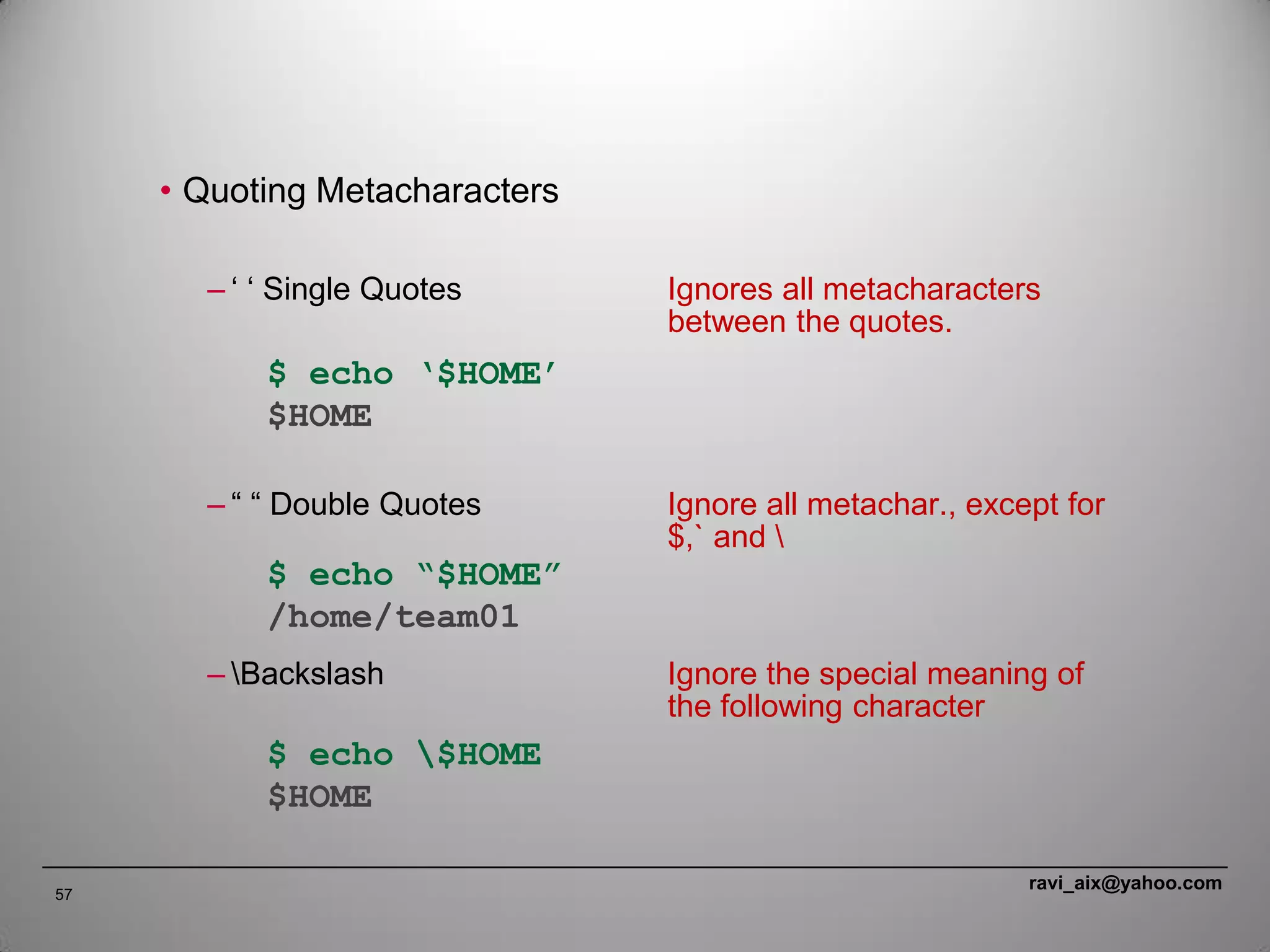 • Quoting Metacharacters

– ‘ ‘ Single Quotes

Ignores all metacharacters between the quotes.

$ echo ‘$HOME’
$HOME

– “ “ Double Quotes

Ignore all metachar., except for $,` and \

$ echo “$HOME”
/home/team01

– \Backslash

Ignore the special meaning of the following character

$ echo \$HOME
$HOME

57

ravi_aix@yahoo.com